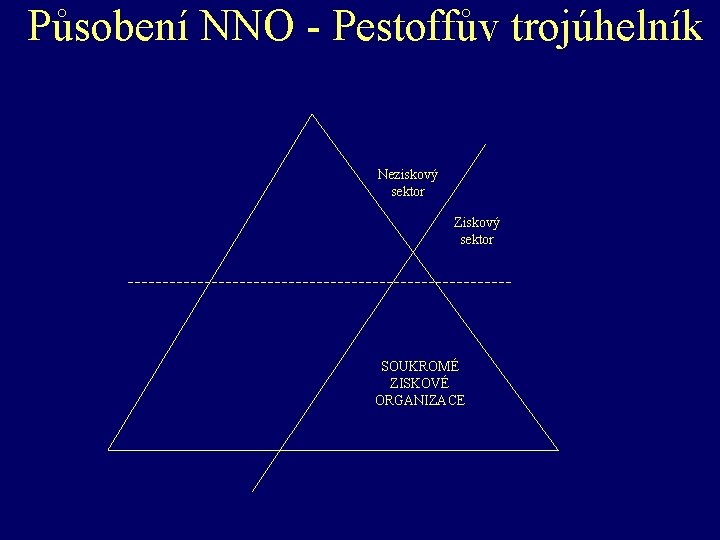 Působení NNO - Pestoffův trojúhelník

Neziskový sektor

Ziskový sektor

SOUKROMÉ ZISKOVÉ ORGANIZACE